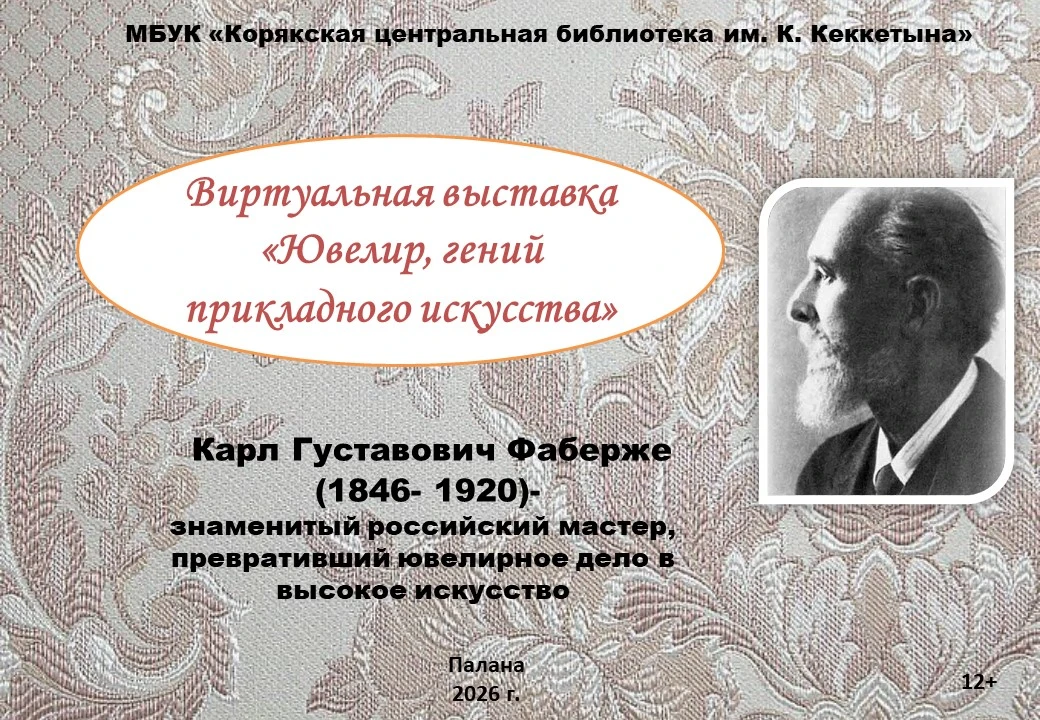 МБУК «Корякская центральная библиотека им. К. Кеккетына»

Виртуальная выставка «Ювелир, гений прикладного искусства»

Карл Густавович Фаберже (1846- 1920)- знаменитый российский мастер, превративший ювелирное дело в высокое искусство

Палана
2026 г.

12+